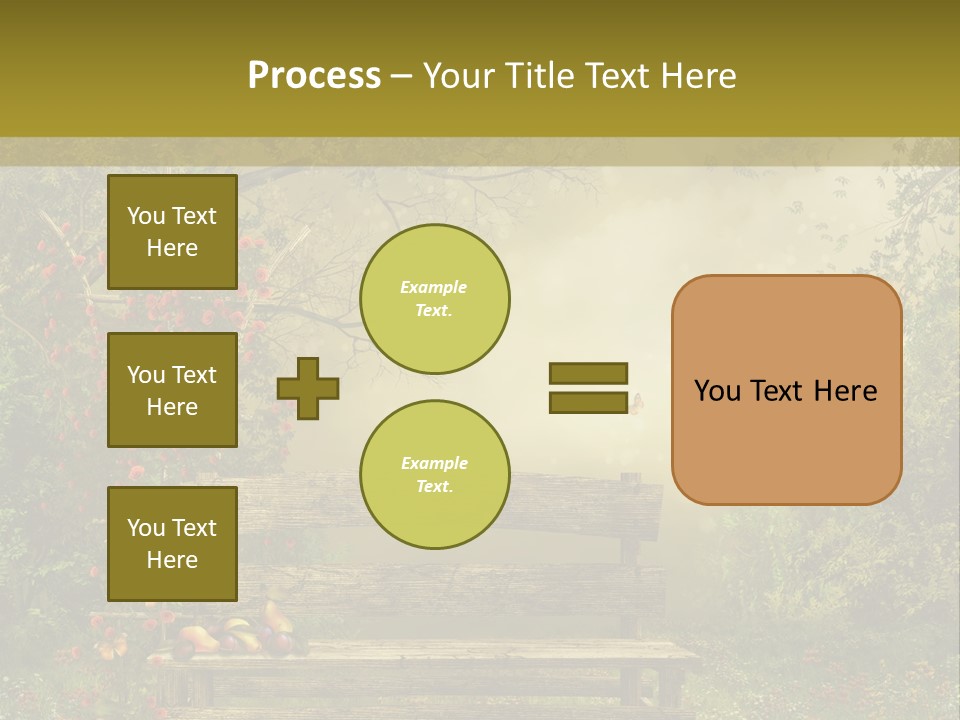 Process – Your Title Text Here

You Text Here

You Text Here

You Text Here

Example Text.

Example Text.

You Text Here